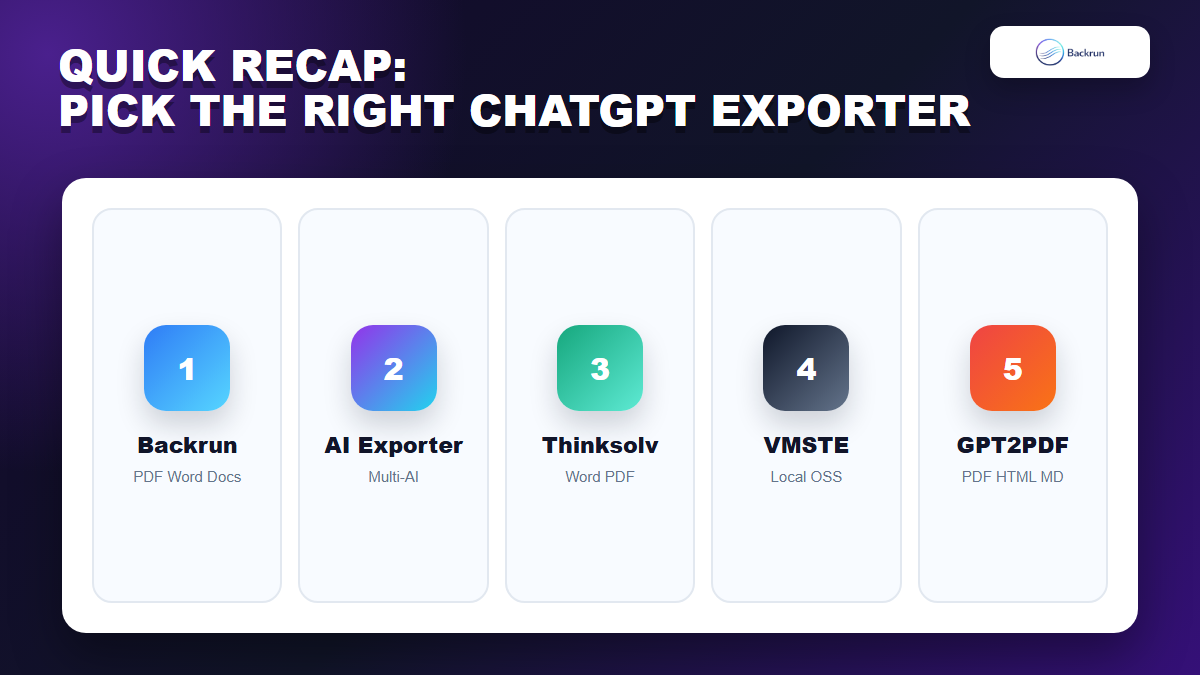 QUICK RECAP:
PICK THE RIGHT CHATGPT EXPORTER

Backrun

1
Backrun
PDF Word Docs

2
AI Exporter
Multi-AI

3
Thinksolv
Word PDF

4
VMSTE
Local OSS

5
GPT2PDF
PDF HTML MD